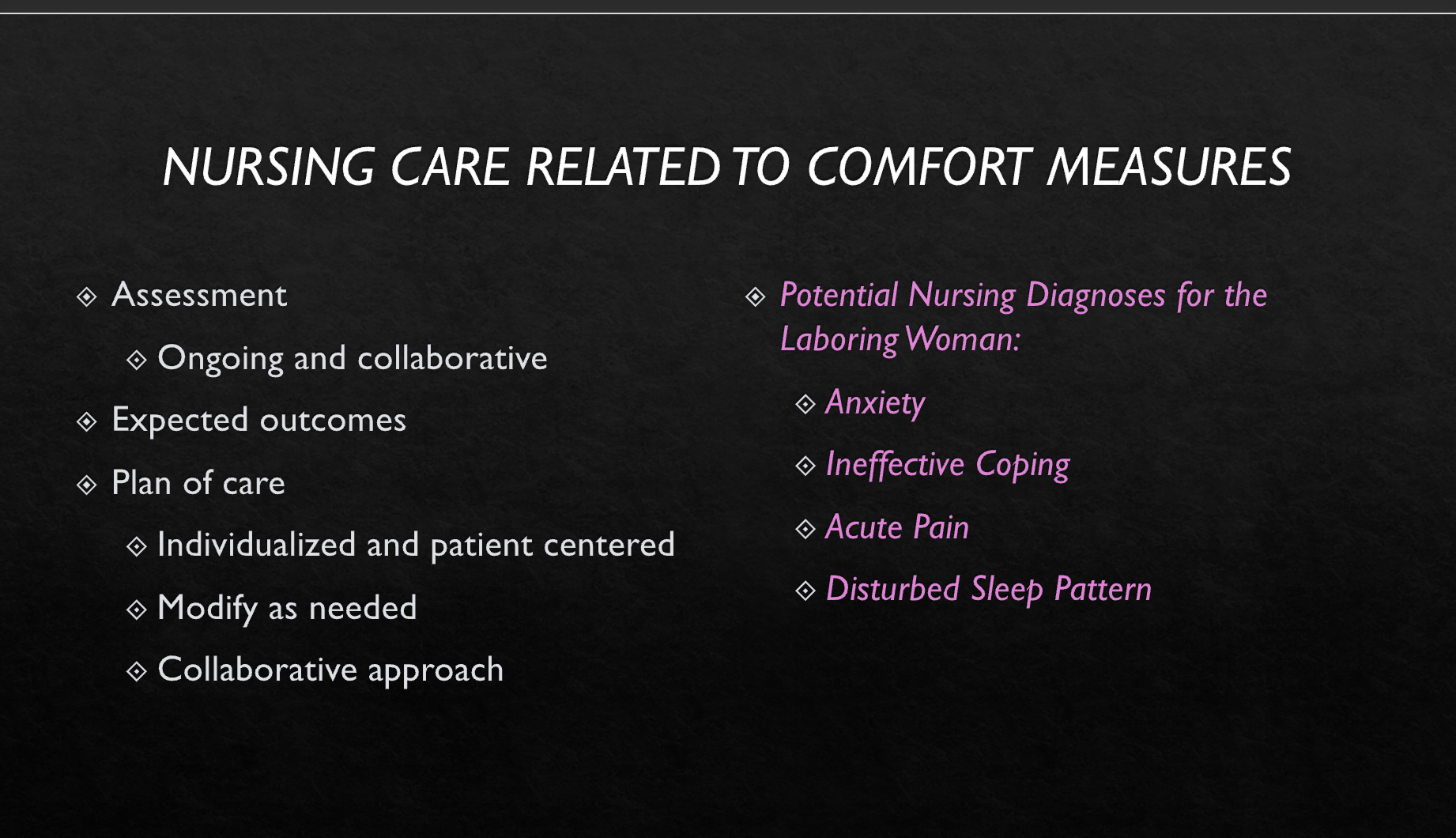 NURSING CARE RELATED TO COMFORT MEASURES

Assessment

Ongoing and collaborative

Expected outcomes

Plan of care

Individualized and patient centered

Modify as needed

Collaborative approach

Potential Nursing Diagnoses for the Laboring Woman:

Anxiety

Ineffective Coping

Acute Pain

Disturbed Sleep Pattern